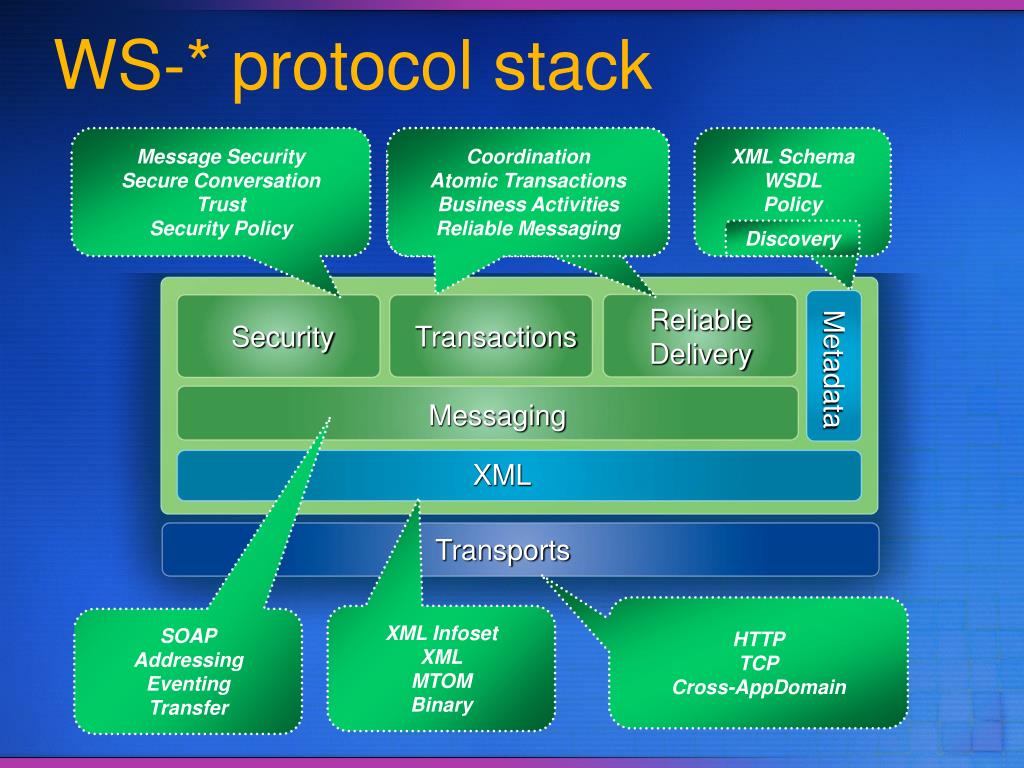 WS-* protocol stack

Message Security
Secure Conversation
Trust
Security Policy

Coordination
Atomic Transactions
Business Activities
Reliable Messaging

XML Schema
WSDL
Policy
Discovery

Security

Transactions

Reliable Delivery

Metadata

Messaging

XML

Transports

SOAP
Addressing
Eventing
Transfer

XML Infoset
XML
MTOM
Binary

HTTP
TCP
Cross-AppDomain